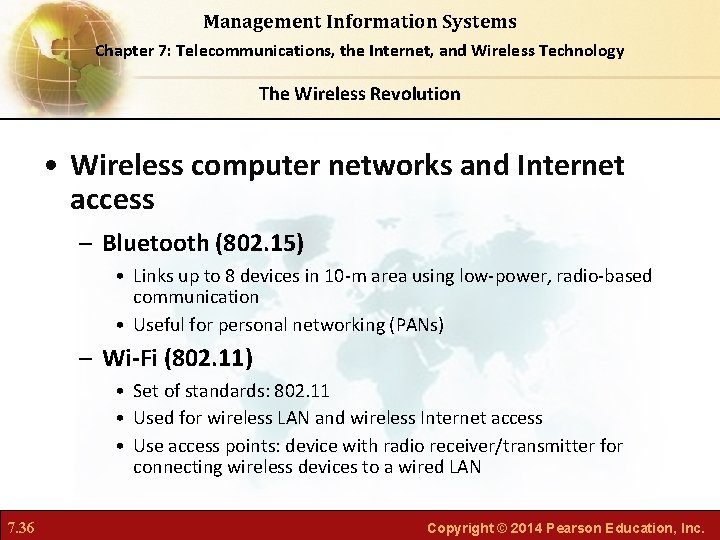 Management Information Systems

Chapter 7: Telecommunications, the Internet, and Wireless Technology

The Wireless Revolution

• Wireless computer networks and Internet access

– Bluetooth (802.15)

• Links up to 8 devices in 10-m area using low-power, radio-based communication

• Useful for personal networking (PANs)

– Wi-Fi (802.11)

• Set of standards: 802.11

• Used for wireless LAN and wireless Internet access

• Use access points: device with radio receiver/transmitter for connecting wireless devices to a wired LAN

7.36

Copyright © 2014 Pearson Education, Inc.